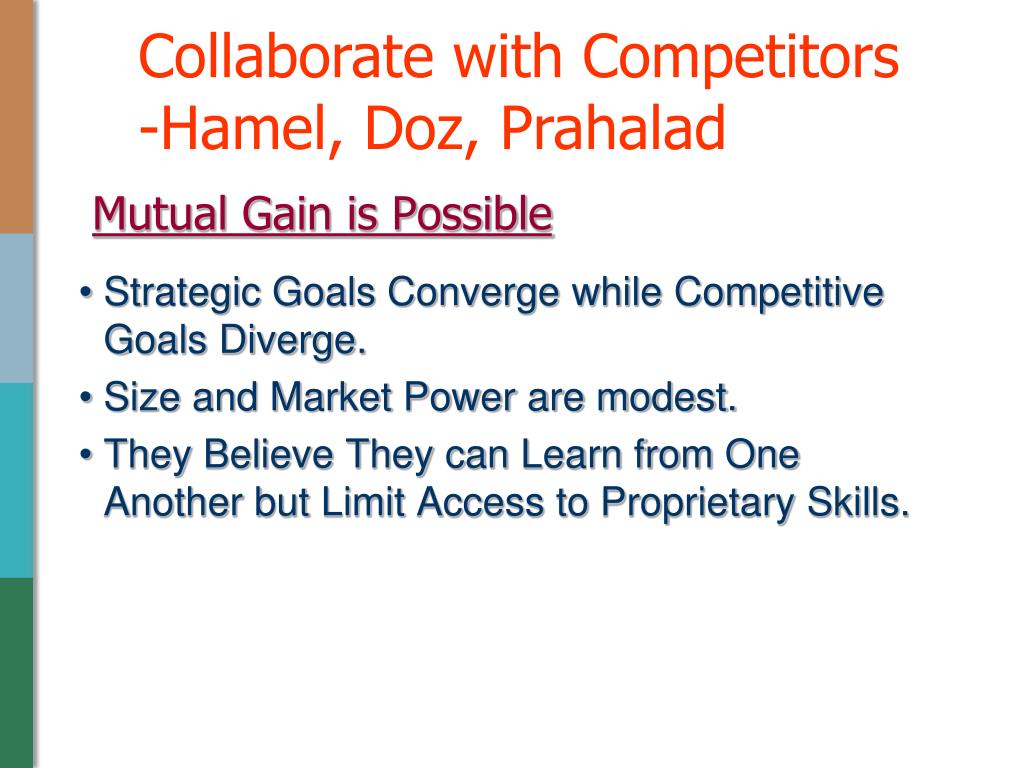 Collaborate with Competitors
-Hamel, Doz, Prahalad

Mutual Gain is Possible

• Strategic Goals Converge while Competitive Goals Diverge.
• Size and Market Power are modest.
• They Believe They can Learn from One Another but Limit Access to Proprietary Skills.